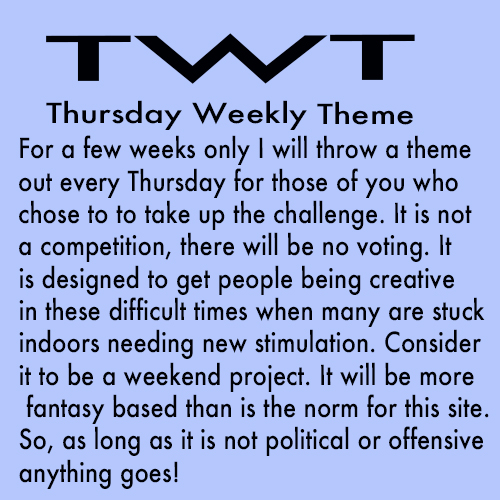 TWT

Thursday Weekly Theme

For a few weeks only I will throw a theme out every Thursday for those of you who chose to to take up the challenge. It is not a competition, there will be no voting. It is designed to get people being creative in these difficult times when many are stuck indoors needing new stimulation. Consider it to be a weekend project. It will be more fantasy based than is the norm for this site. So, as long as it is not political or offensive anything goes!